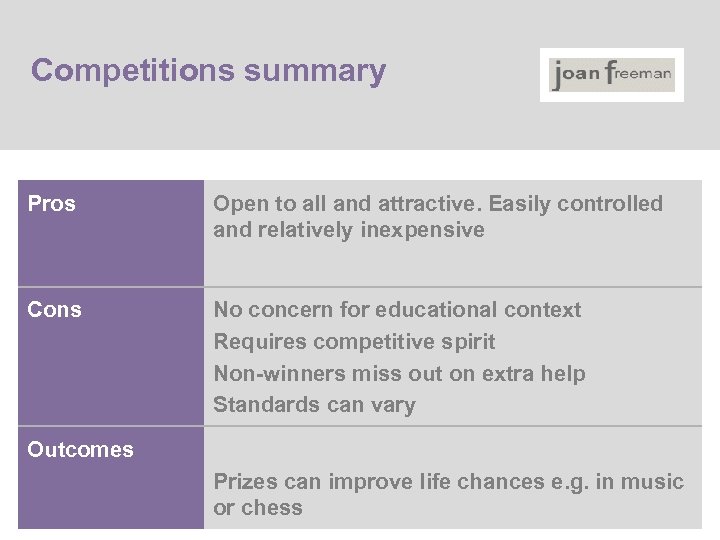 Competitions summary

joan freeman

| Pros | Open to all and attractive. Easily controlled and relatively inexpensive |
|---|---|
| Cons | No concern for educational context<br>Requires competitive spirit<br>Non-winners miss out on extra help<br>Standards can vary |
| Outcomes | Prizes can improve life chances e.g. in music or chess |